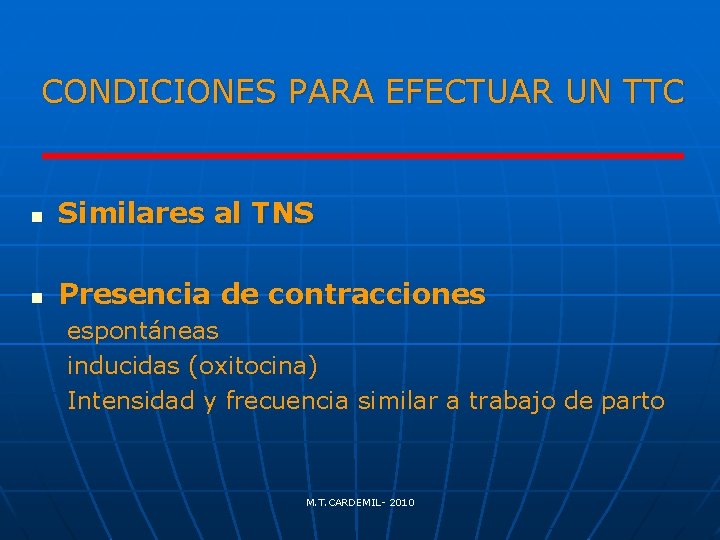 CONDICIONES PARA EFECTUAR UN TTC

- Similares al TNS

- Presencia de contracciones
espontáneas
inducidas (oxitocina)
Intensidad y frecuencia similar a trabajo de parto

M.T.CARDEMIL- 2010